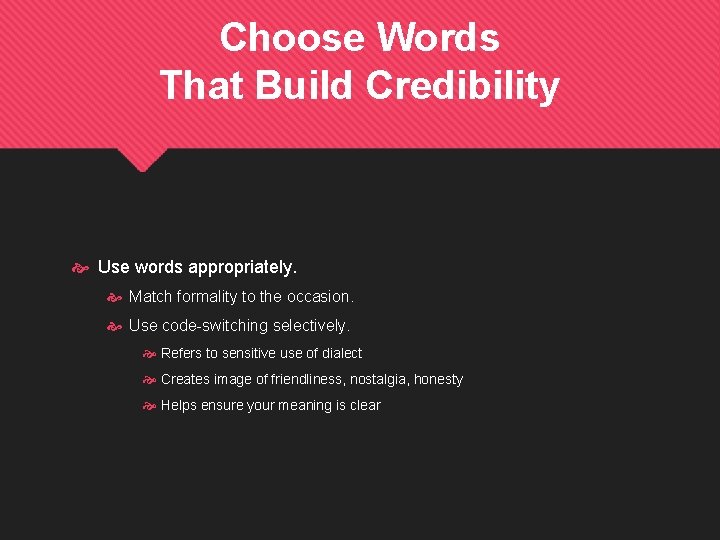 Choose Words
That Build Credibility

Use words appropriately.

Match formality to the occasion.

Use code-switching selectively.

Refers to sensitive use of dialect

Creates image of friendliness, nostalgia, honesty

Helps ensure your meaning is clear